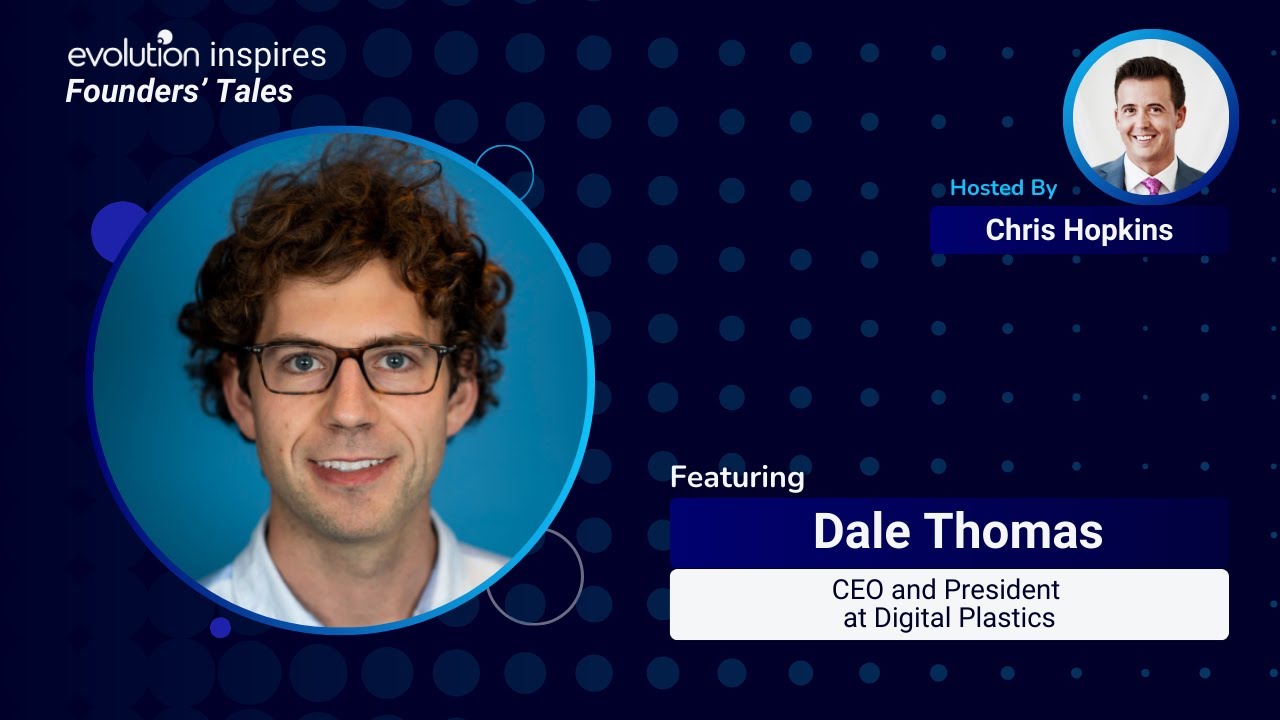 evolution inspires
Founders' Tales

Hosted By
Chris Hopkins

Featuring
Dale Thomas
CEO and President at Digital Plastics